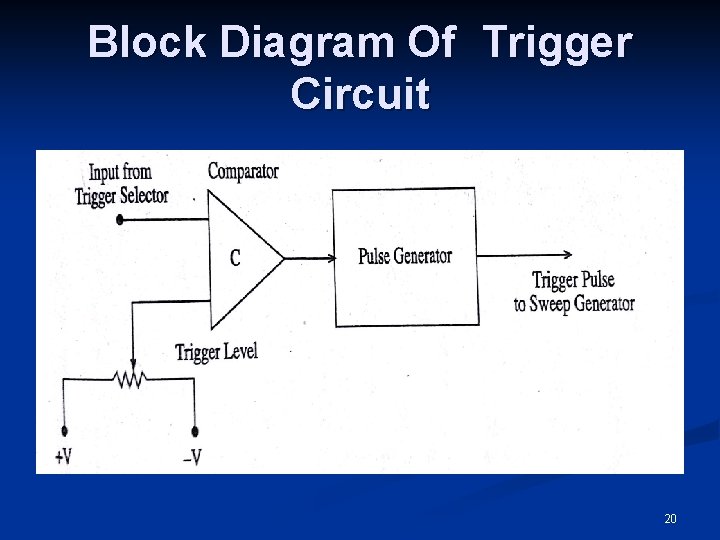 Block Diagram Of Trigger Circuit

Input from Trigger Selector

Comparator

C

Pulse Generator

Trigger Pulse to Sweep Generator

Trigger Level

+V

–V

20